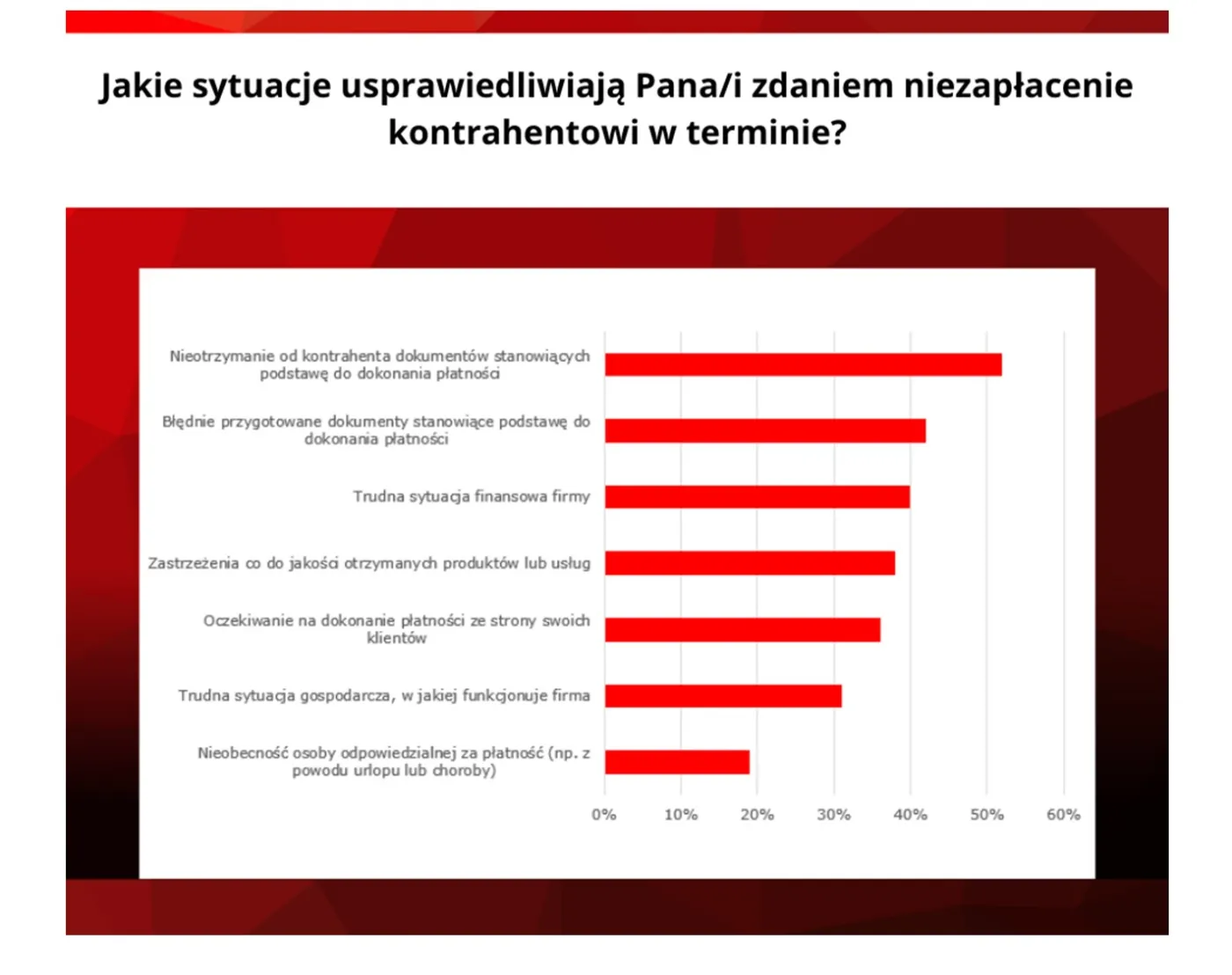 Jakie sytuacje usprawiedliwiają Pana/i zdaniem niezapłacenie kontrahentowi w terminie?

Nieotrzymanie od kontrahenta dokumentów stanowiących podstawę do dokonania płatności

Błędnie przygotowane dokumenty stanowiące podstawę do dokonania płatności

Trudna sytuacja finansowa firmy

Zastrzeżenia co do jakości otrzymanych produktów lub usług

Oczekiwanie na dokonanie płatności ze strony swoich klientów

Trudna sytuacja gospodarcza, w jakiej funkcjonuje firma

Nieobecność osoby odpowiedzialnej za płatność (np. z powodu urlopu lub choroby)

0% 10% 20% 30% 40% 50% 60%